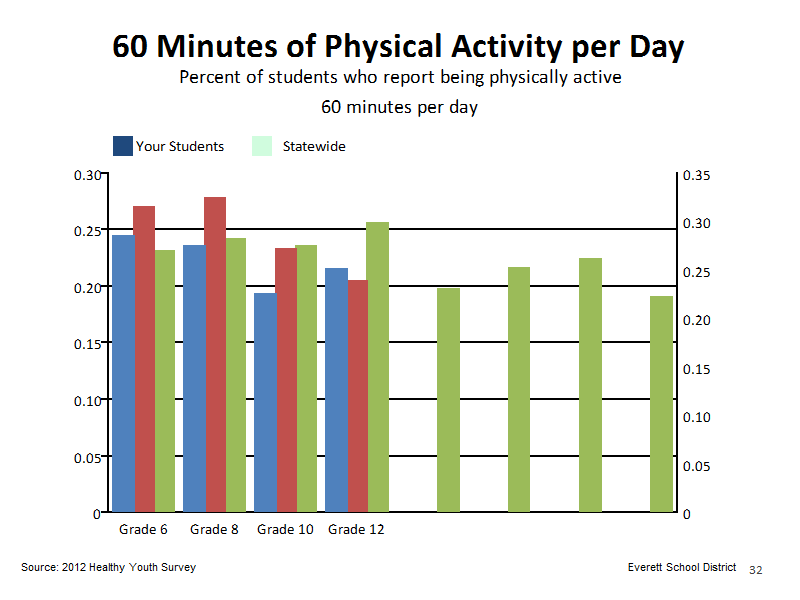 60 Minutes of Physical Activity per Day

Percent of students who report being physically active 60 minutes per day

Your Students Statewide

0.30
0.25
0.20
0.15
0.10
0.05
0

0.35
0.30
0.25
0.20
0.15
0.10
0.05
0

Grade 6 Grade 8 Grade 10 Grade 12

Source: 2012 Healthy Youth Survey

Everett School District 32